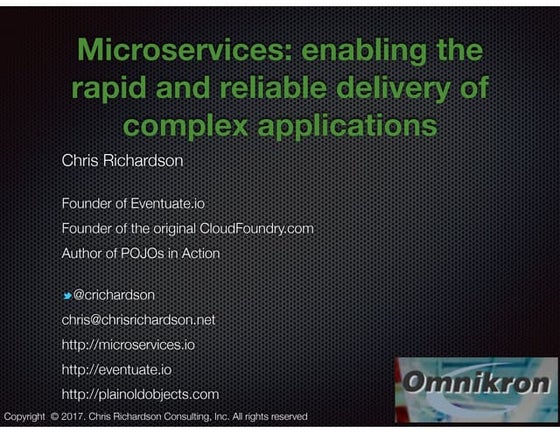 Microservices: enabling the rapid and reliable delivery of complex applications

Chris Richardson

Founder of Eventuate.io

Founder of the original CloudFoundry.com

Author of POJOs in Action

@crichardson

chris@chrisrichardson.net

http://microservices.io

http://eventuate.io

http://plainoldobjects.com

Omnikron

Copyright © 2017. Chris Richardson Consulting, Inc. All rights reserved